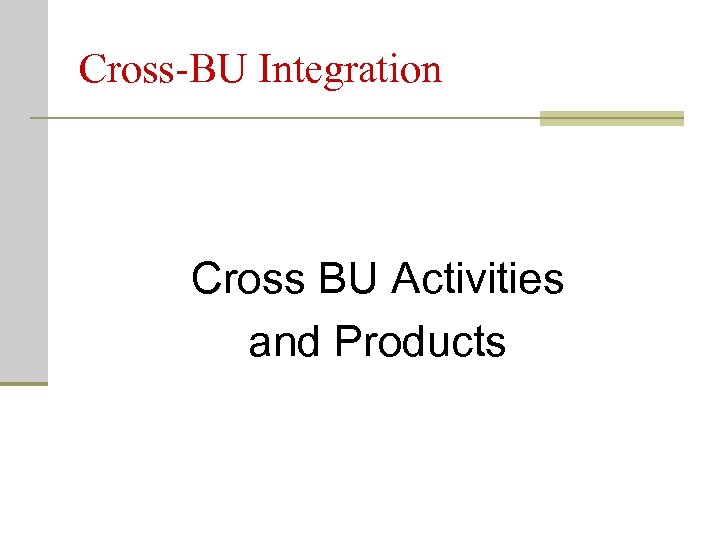 Cross-BU Integration

Cross BU Activities and Products